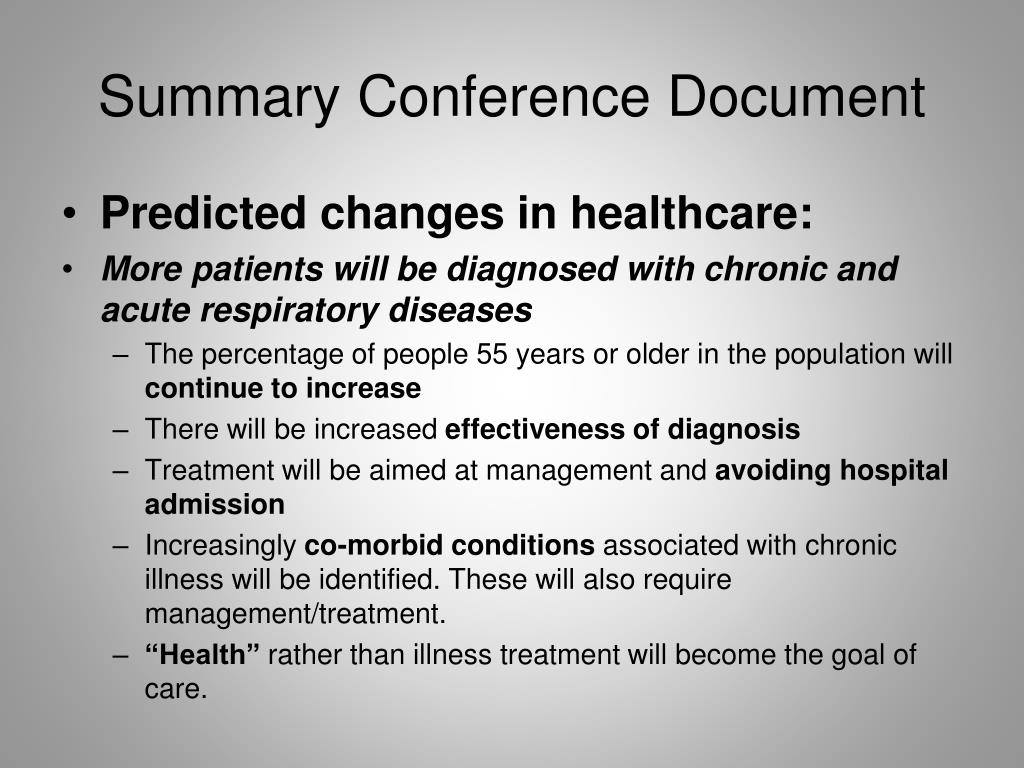 Summary Conference Document

• Predicted changes in healthcare:
• More patients will be diagnosed with chronic and acute respiratory diseases
– The percentage of people 55 years or older in the population will continue to increase
– There will be increased effectiveness of diagnosis
– Treatment will be aimed at management and avoiding hospital admission
– Increasingly co-morbid conditions associated with chronic illness will be identified. These will also require management/treatment.
– “Health” rather than illness treatment will become the goal of care.